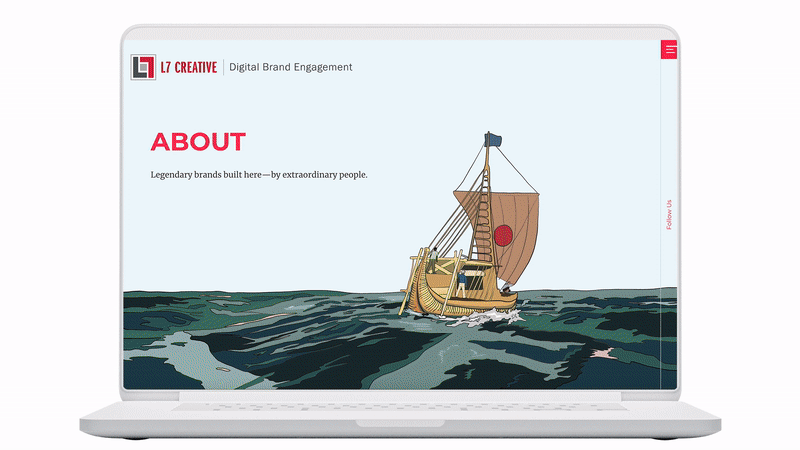 L7 CREATIVE | Digital Brand Engagement

ABOUT

Legendary brands built here—by extraordinary people.

Follow Us